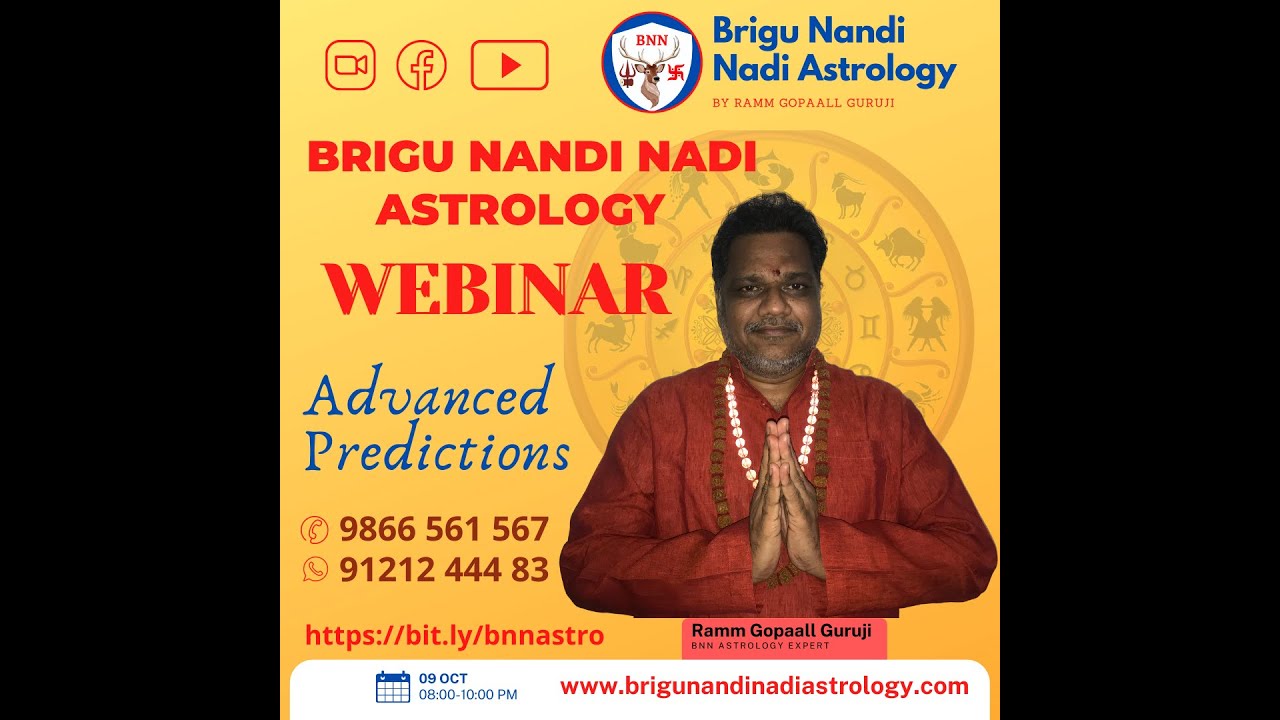 BNN

Brigu Nandi Nadi Astrology
BY RAMM GOPAALL GURUJI

BRIGU NANDI NADI ASTROLOGY
WEBINAR

Advanced Predictions

9866 561 567
91212 444 83

https://bit.ly/bnnastro

Ramm Gopaall Guruji
BNN ASTROLOGY EXPERT

09 OCT
08:00-10:00 PM

www.brigunandinadiastrology.com